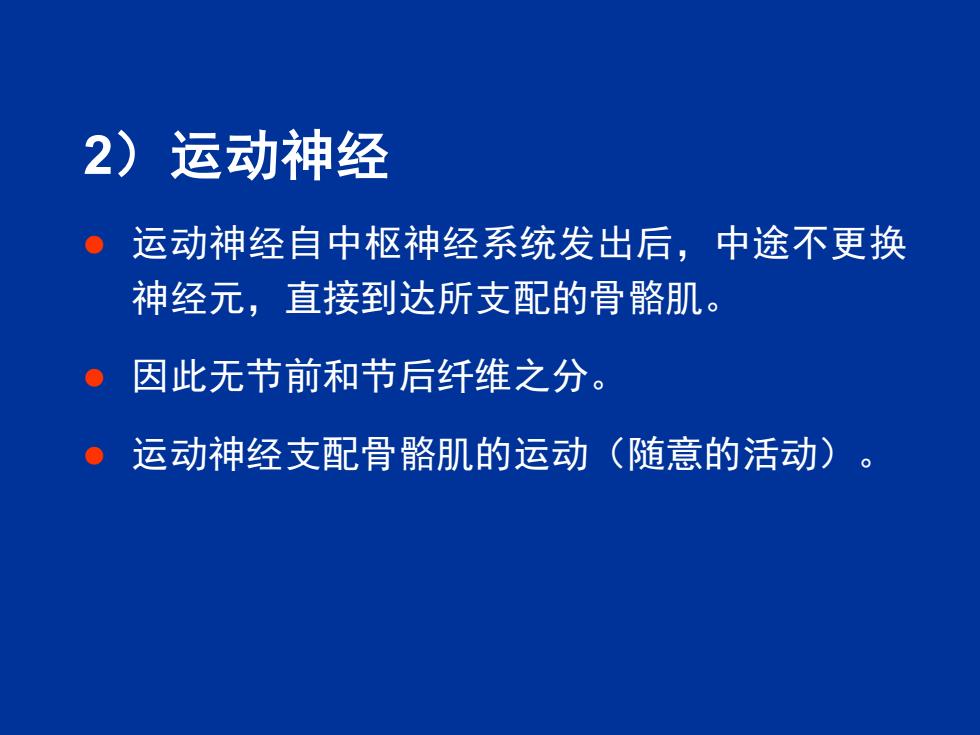 2）运动神经

● 运动神经自中枢神经系统发出后，中途不更换神经元，直接到达所支配的骨骼肌。

● 因此无节前和节后纤维之分。

● 运动神经支配骨骼肌的运动（随意的活动）。